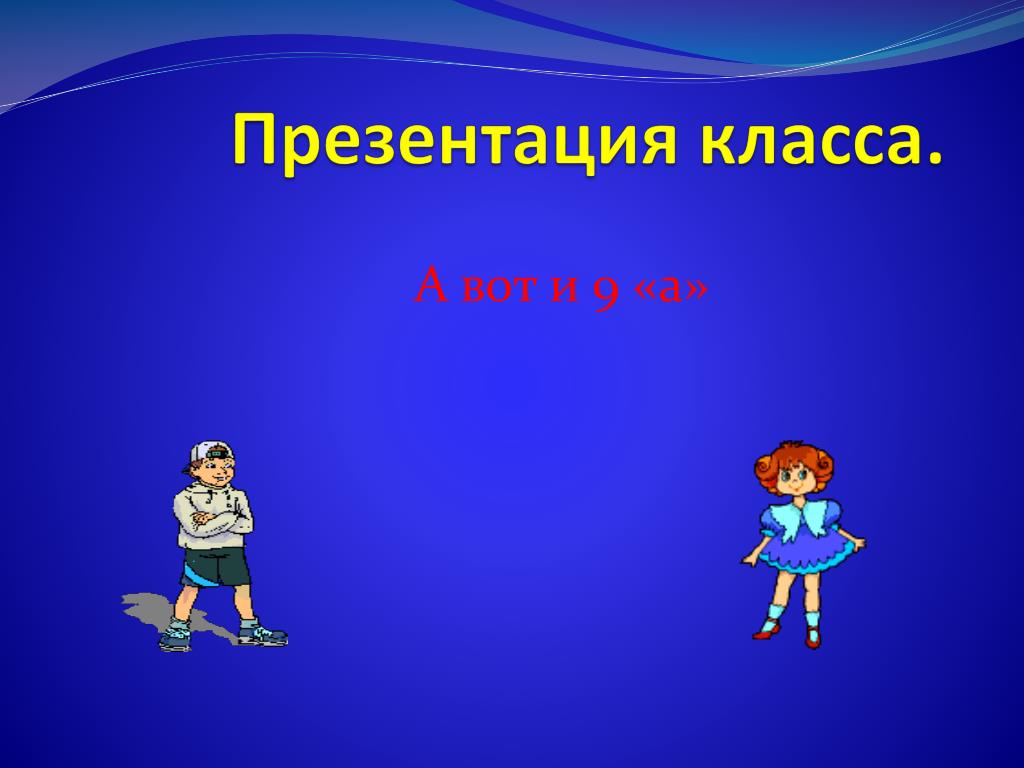 Презентация класса.

А вот и 9 «а»